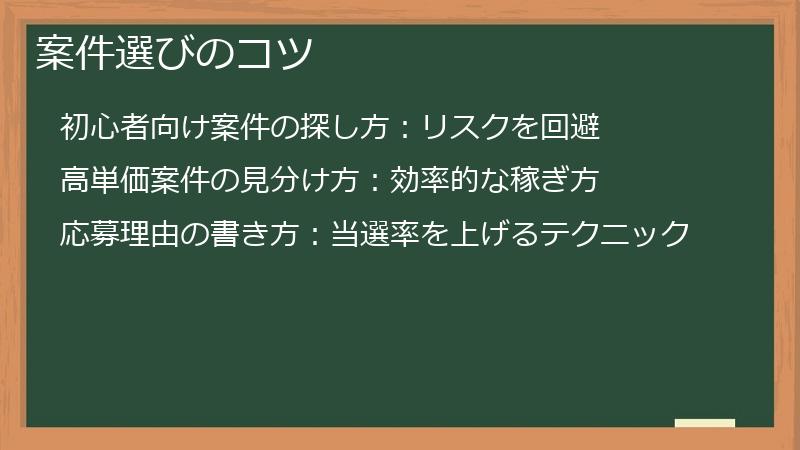 案件選びのコツ

初心者向け案件の探し方：リスクを回避

高単価案件の見分け方：効率的な稼ぎ方

応募理由の書き方：当選率を上げるテクニック